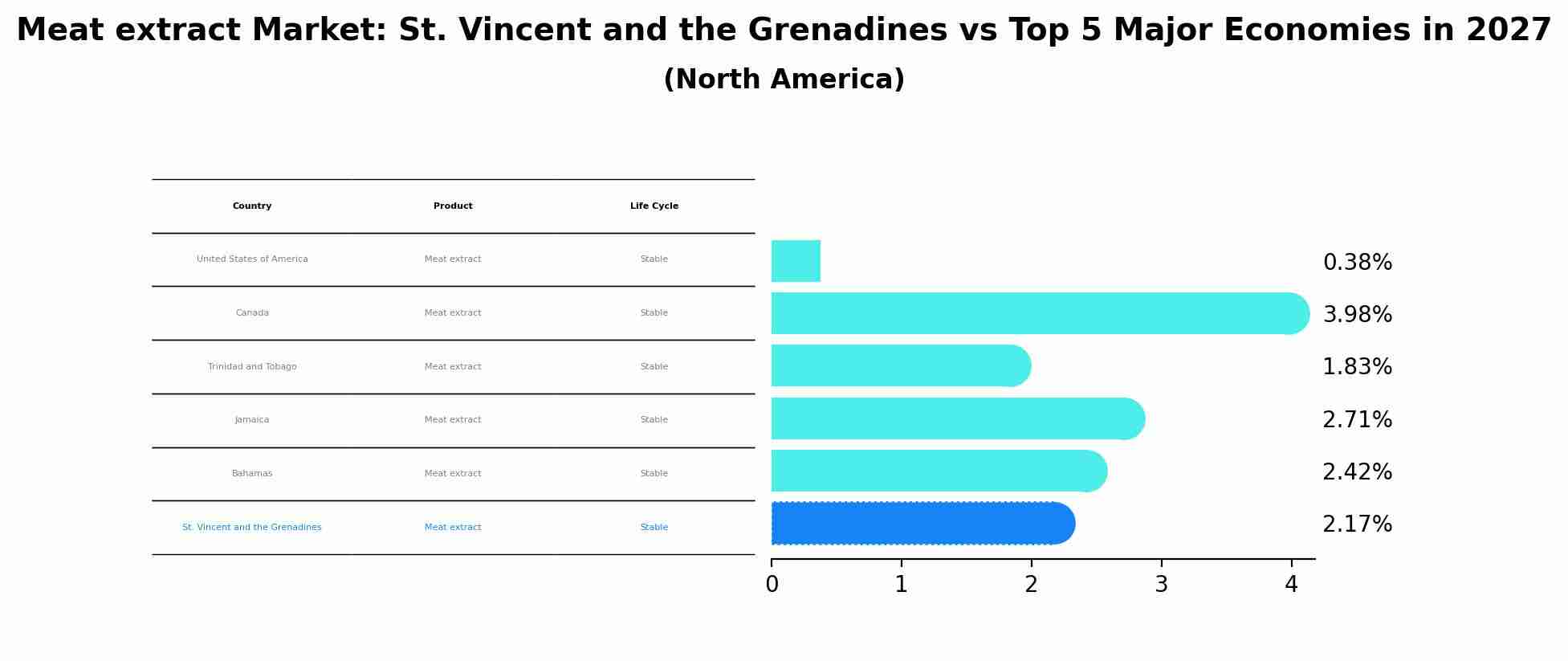 Meat extract Market: St. Vincent and the Grenadines vs Top 5 Major Economies in 2027
(North America)

| Country | Product | Life Cycle |
|---|---|---|
| United States of America | Meat extract | Stable |
| Canada | Meat extract | Stable |
| Trinidad and Tobago | Meat extract | Stable |
| Jamaica | Meat extract | Stable |
| Bahamas | Meat extract | Stable |
| St. Vincent and the Grenadines | Meat extract | Stable |

0.38%
3.98%
1.83%
2.71%
2.42%
2.17%

0 1 2 3 4